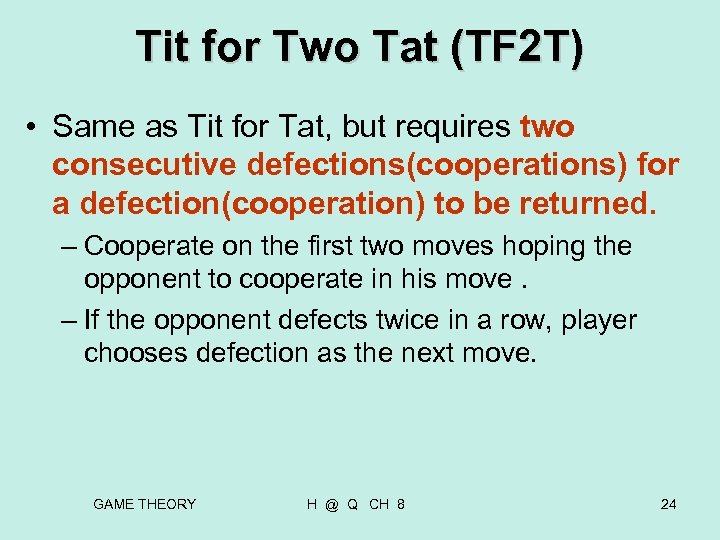 Tit for Two Tat (TF2T)

• Same as Tit for Tat, but requires two consecutive defections(cooperations) for a defection(cooperation) to be returned.

– Cooperate on the first two moves hoping the opponent to cooperate in his move .

– If the opponent defects twice in a row, player chooses defection as the next move.

GAME THEORY H @ Q CH 8 24